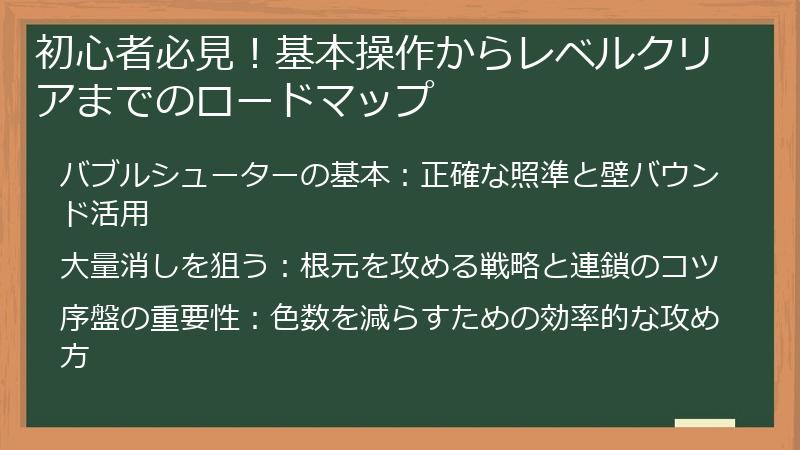 初心者必見！基本操作からレベルクリアまでのロードマップ

バブルシューターの基本：正確な照準と壁バウンド活用

大量消しを狙う：根元を攻める戦略と連鎖のコツ

序盤の重要性：色数を減らすための効率的な攻め方